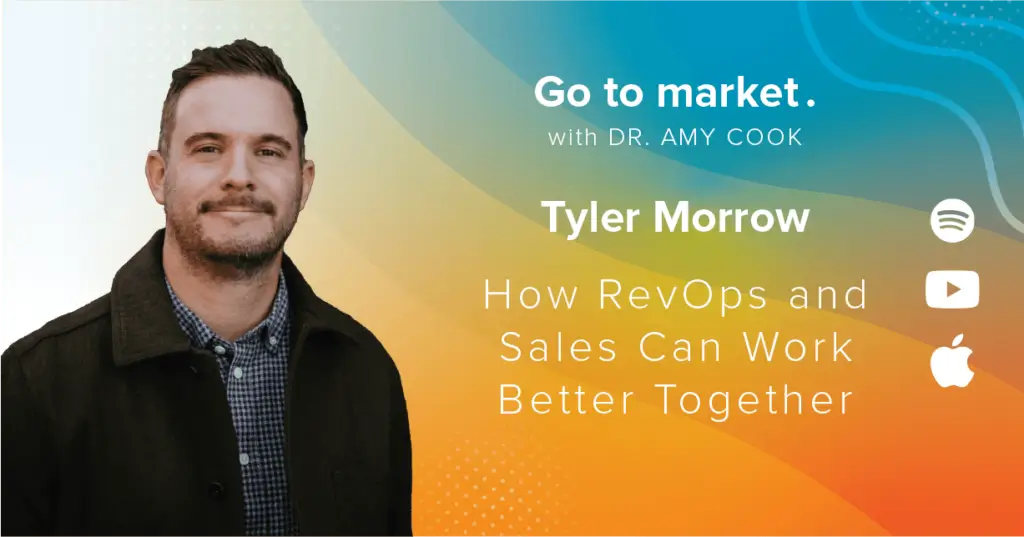 Go to market.
with DR. AMY COOK

Tyler Morrow

How RevOps and Sales Can Work Better Together